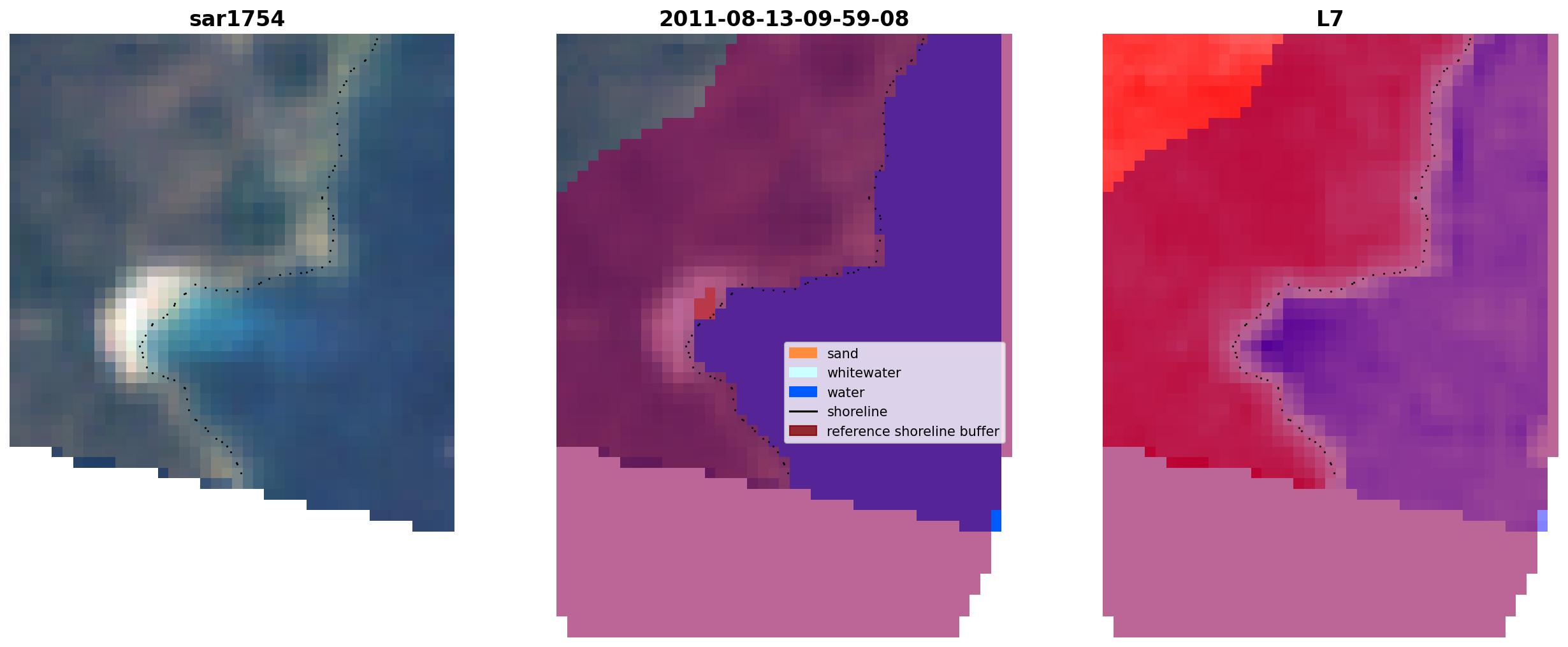 sar1754

2011-08-13-09-59-08

sand
whitewater
water
shoreline
reference shoreline buffer

L7